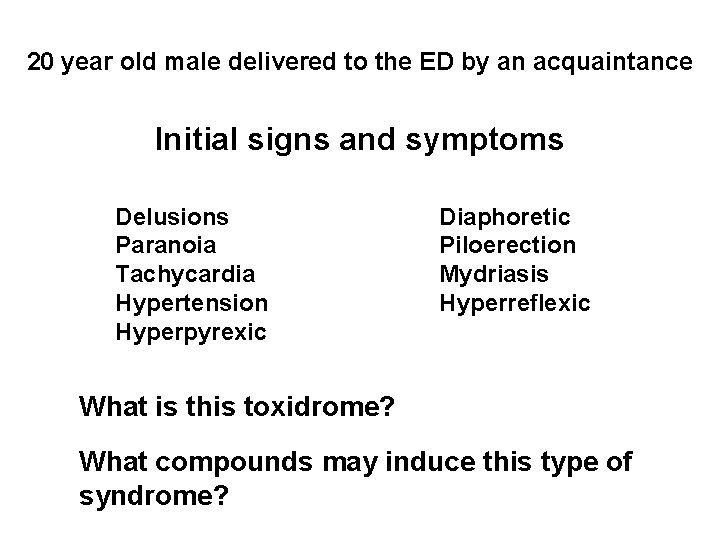 20 year old male delivered to the ED by an acquaintance

Initial signs and symptoms

Delusions
Paranoia
Tachycardia
Hypertension
Hyperpyrexic

Diaphoretic
Piloerection
Mydriasis
Hyperreflexic

What is this toxidrome?

What compounds may induce this type of syndrome?